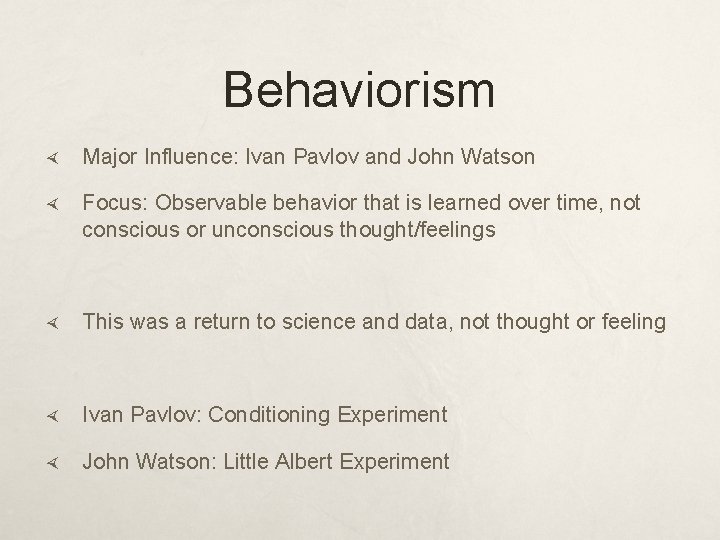 Behaviorism

Major Influence: Ivan Pavlov and John Watson

Focus: Observable behavior that is learned over time, not conscious or unconscious thought/feelings

This was a return to science and data, not thought or feeling

Ivan Pavlov: Conditioning Experiment

John Watson: Little Albert Experiment